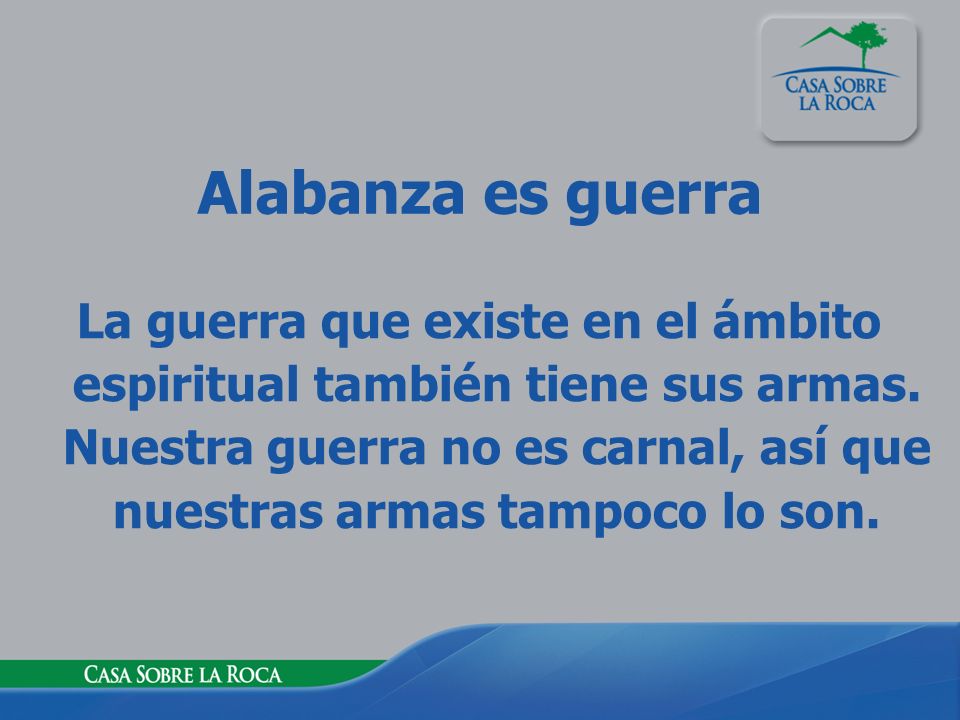 CASA SOBRE LA ROCA

Alabanza es guerra

La guerra que existe en el ámbito espiritual también tiene sus armas. Nuestra guerra no es carnal, así que nuestras armas tampoco lo son.

CASA SOBRE LA ROCA